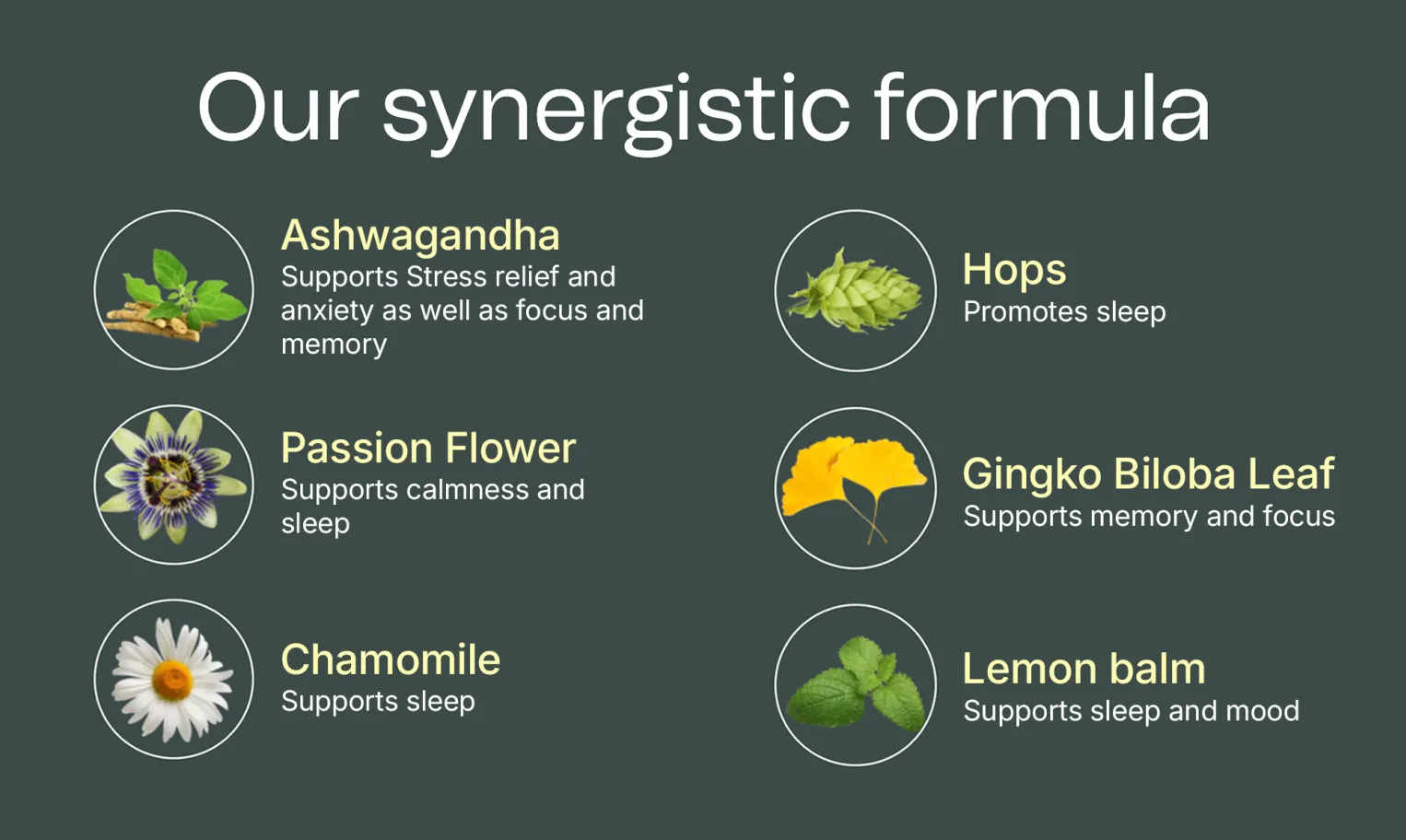 Our synergistic formula

Ashwagandha
Supports Stress relief and anxiety as well as focus and memory

Passion Flower
Supports calmness and sleep

Chamomile
Supports sleep

Hops
Promotes sleep

Gingko Biloba Leaf
Supports memory and focus

Lemon balm
Supports sleep and mood